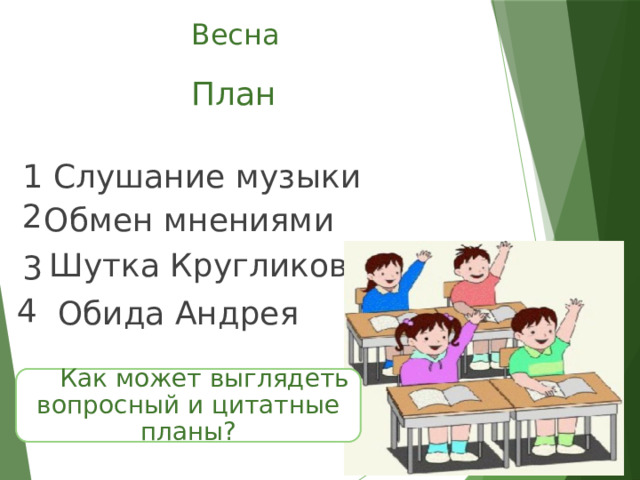 Весна

План

1 Слушание музыки
2 Обмен мнениями
3 Шутка Кругликов
4 Обида Андрея

Как может выглядеть вопросный и цитатные планы?